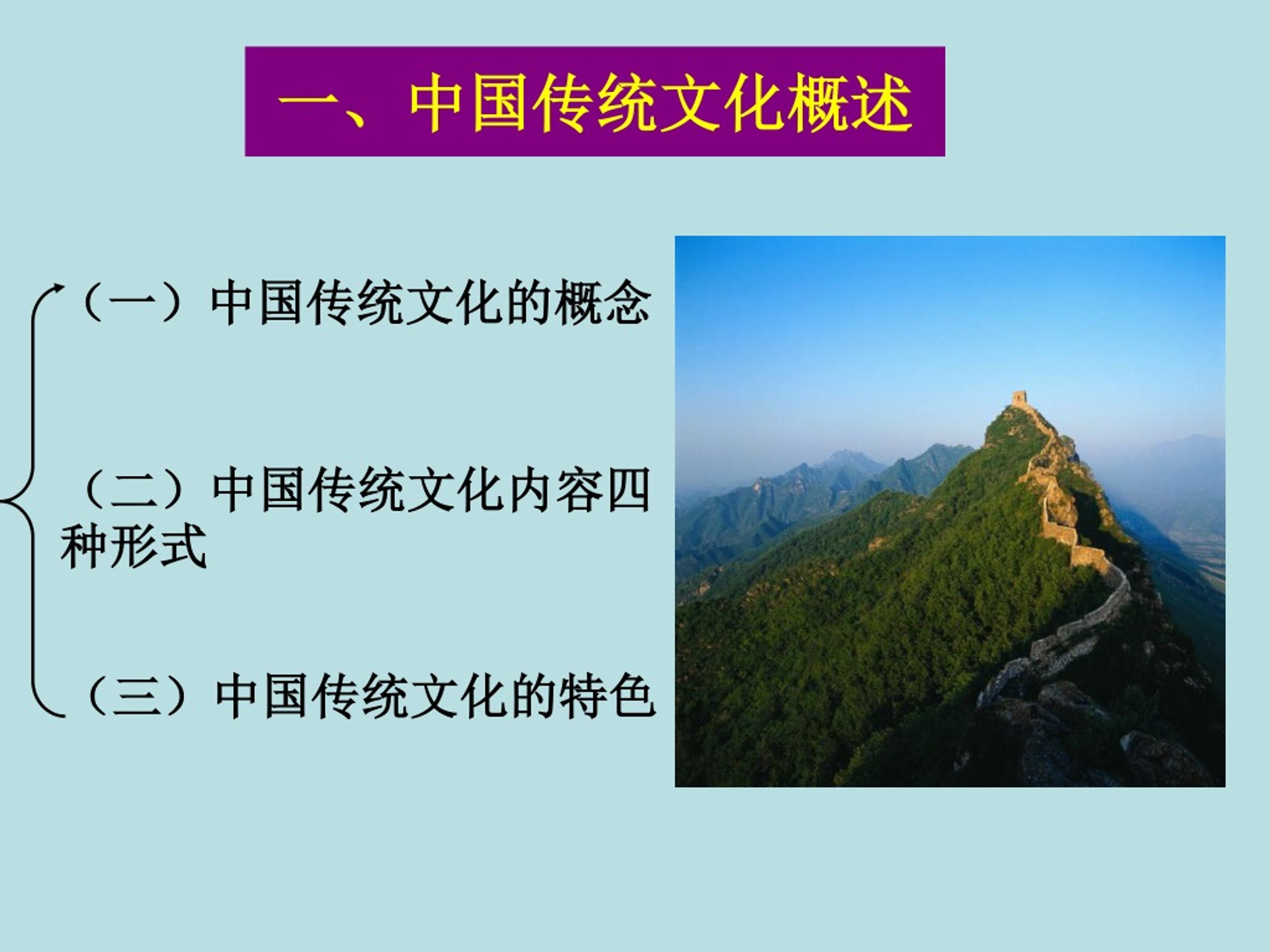 一、中国传统文化概述

（一）中国传统文化的概念

（二）中国传统文化内容四种形式

（三）中国传统文化的特色